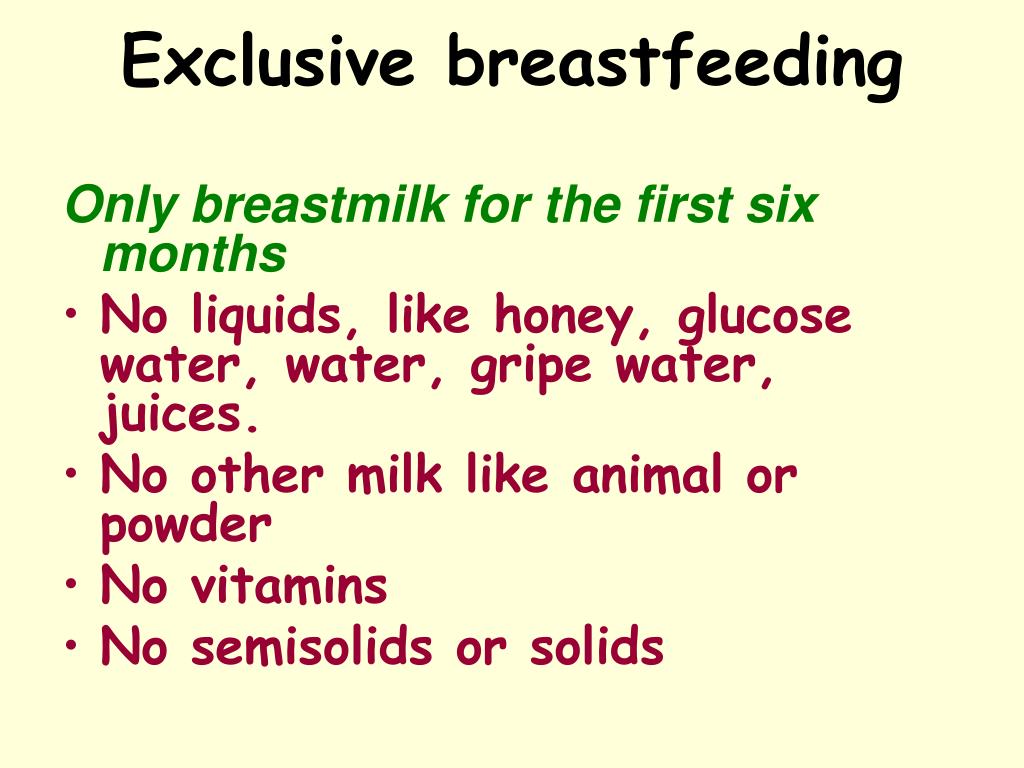 Exclusive breastfeeding

Only breastmilk for the first six months

• No liquids, like honey, glucose water, water, gripe water, juices.
• No other milk like animal or powder
• No vitamins
• No semisolids or solids